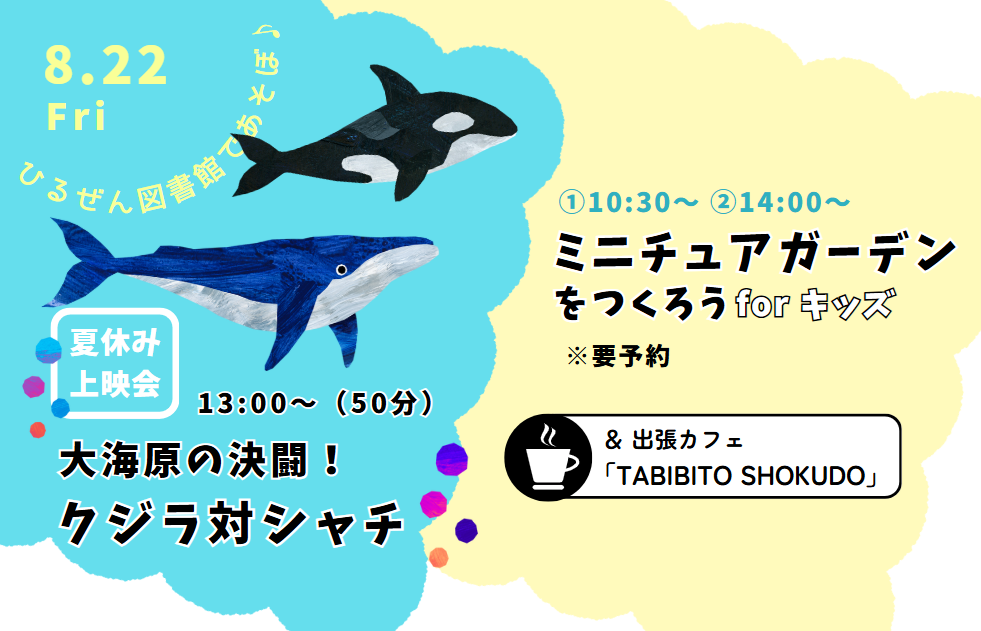 8.22
Fri

ひるぜん図書館であそぼ♪

夏休み
上映会

13:00〜（50分）

大海原の決闘！
クジラ対シャチ

①10:30〜 ②14:00〜
ミニチュアガーデン
をつくろう for キッズ
※要予約

& 出張カフェ
「TABIBITO SHOKUDO」